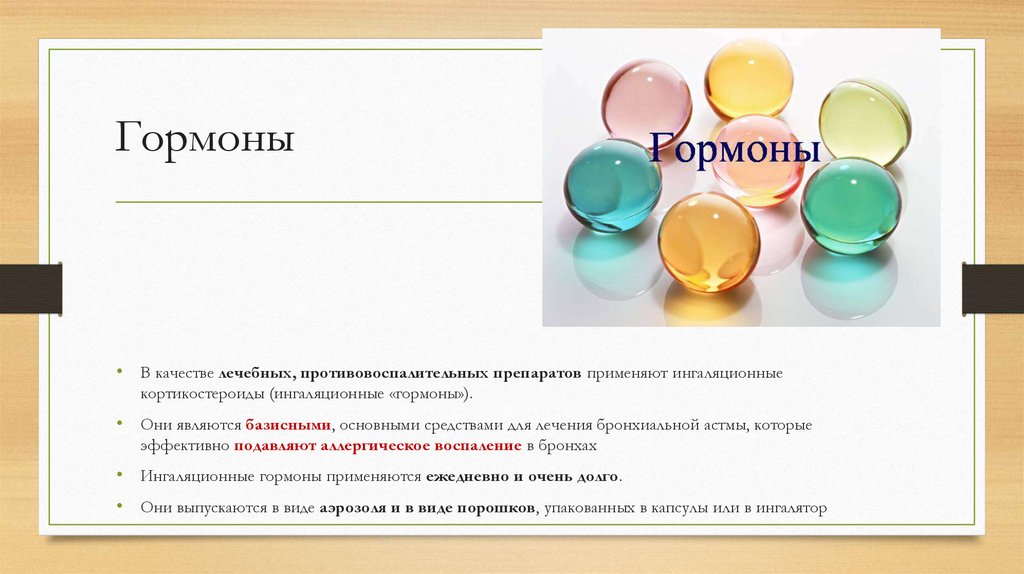 Гормоны

Гормоны

• В качестве лечебных, противовоспалительных препаратов применяют ингаляционные кортикостероиды (ингаляционные «гормоны»).

• Они являются базисными, основными средствами для лечения бронхиальной астмы, которые эффективно подавляют аллергическое воспаление в бронхах

• Ингаляционные гормоны применяются ежедневно и очень долго.

• Они выпускаются в виде аэрозоля и в виде порошков, упакованных в капсулы или в ингалятор